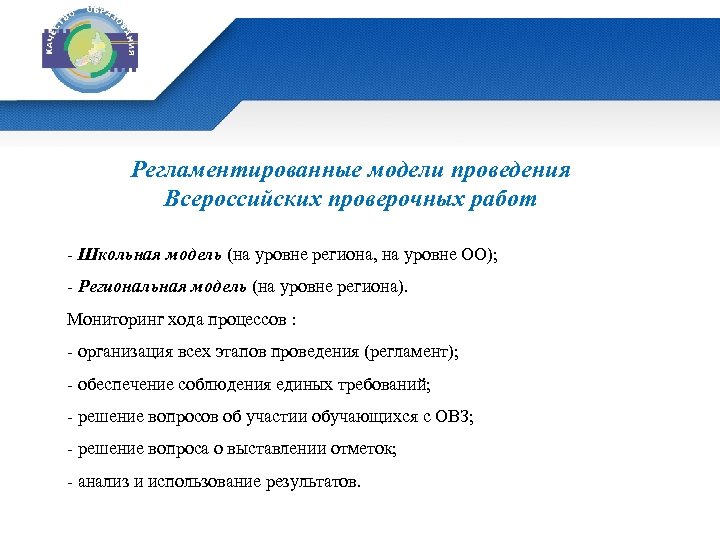 КАЧЕСТВО ОБРАЗОВАНИЯ

Регламентированные модели проведения Всероссийских проверочных работ

- Школьная модель (на уровне региона, на уровне ОО);

- Региональная модель (на уровне региона).

Мониторинг хода процессов :

- организация всех этапов проведения (регламент);

- обеспечение соблюдения единых требований;

- решение вопросов об участии обучающихся с ОВЗ;

- решение вопроса о выставлении отметок;

- анализ и использование результатов.